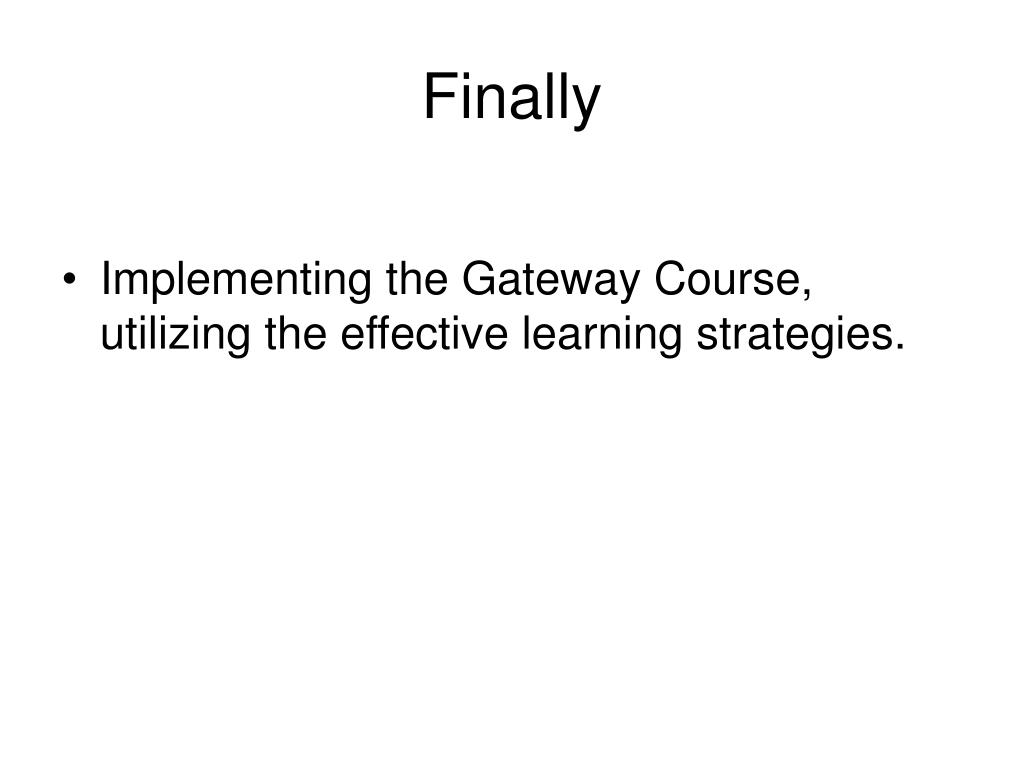 Finally

• Implementing the Gateway Course, utilizing the effective learning strategies.